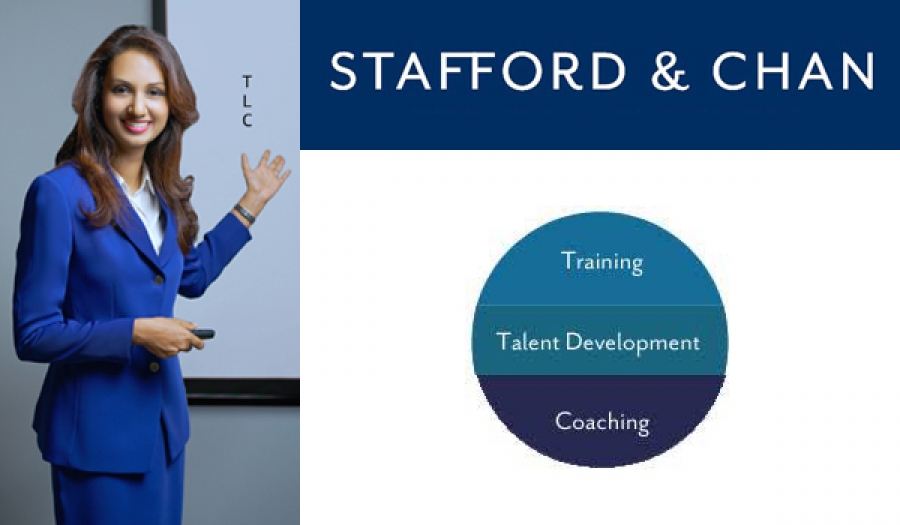 T
L
C

STAFFORD & CHAN

Training

Talent Development

Coaching